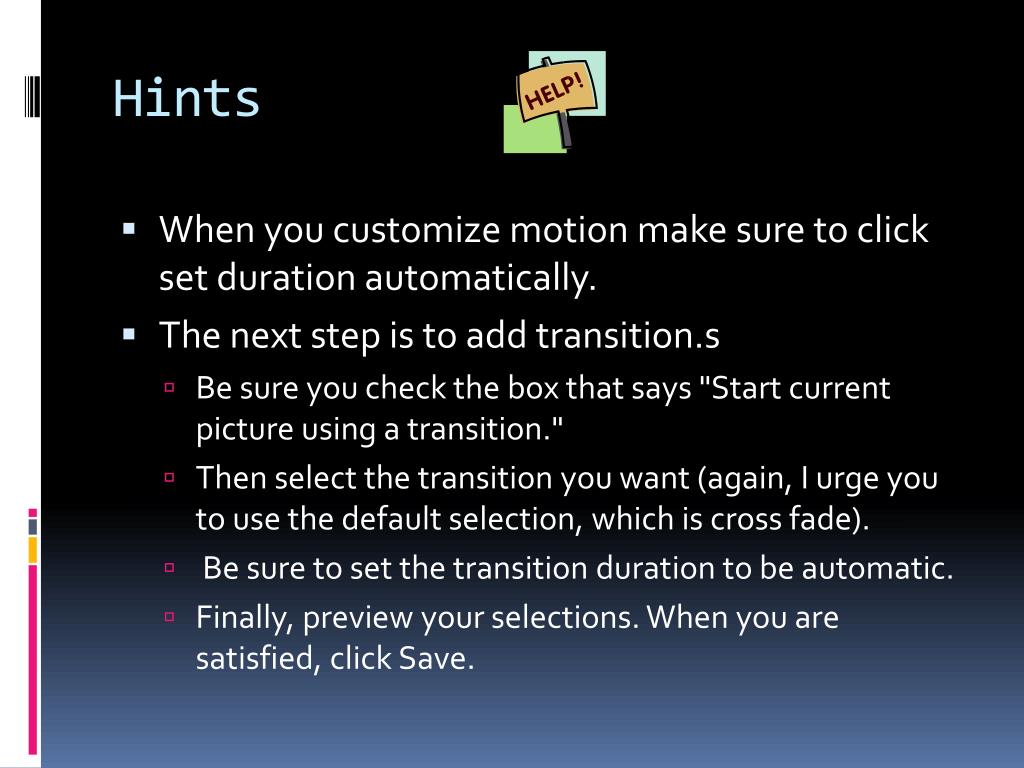 Hints

HELP!

▪ When you customize motion make sure to click set duration automatically.
▪ The next step is to add transition.s
▫ Be sure you check the box that says "Start current picture using a transition."
▫ Then select the transition you want (again, I urge you to use the default selection, which is cross fade).
▫ Be sure to set the transition duration to be automatic.
▫ Finally, preview your selections. When you are satisfied, click Save.